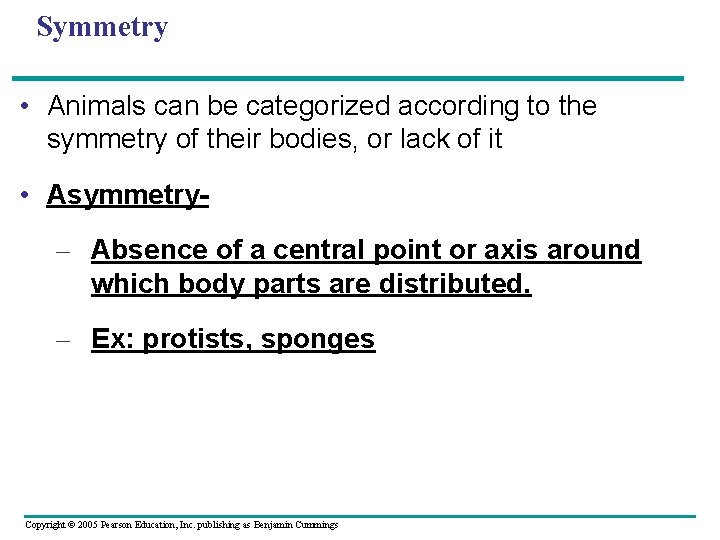 Symmetry

• Animals can be categorized according to the symmetry of their bodies, or lack of it

• Asymmetry-

– Absence of a central point or axis around which body parts are distributed.

– Ex: protists, sponges

Copyright © 2005 Pearson Education, Inc. publishing as Benjamin Cummings